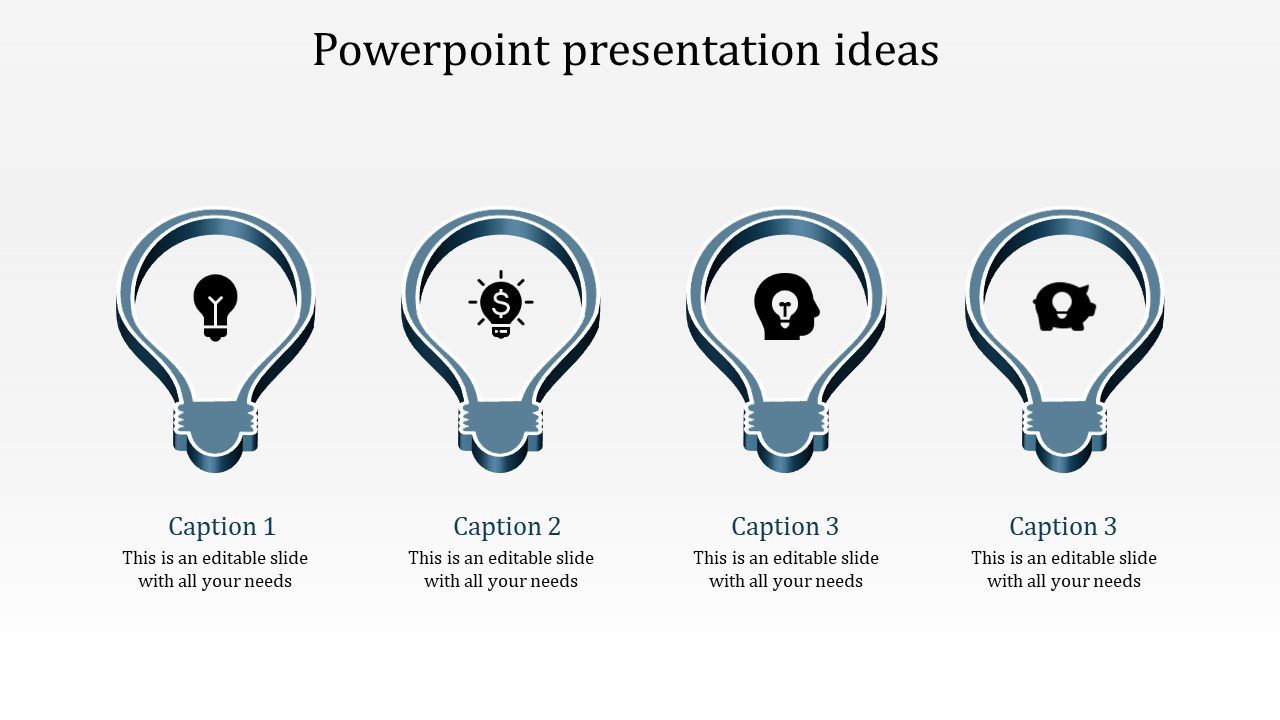 Powerpoint presentation ideas

Caption 1
This is an editable slide with all your needs

Caption 2
This is an editable slide with all your needs

Caption 3
This is an editable slide with all your needs

Caption 3
This is an editable slide with all your needs